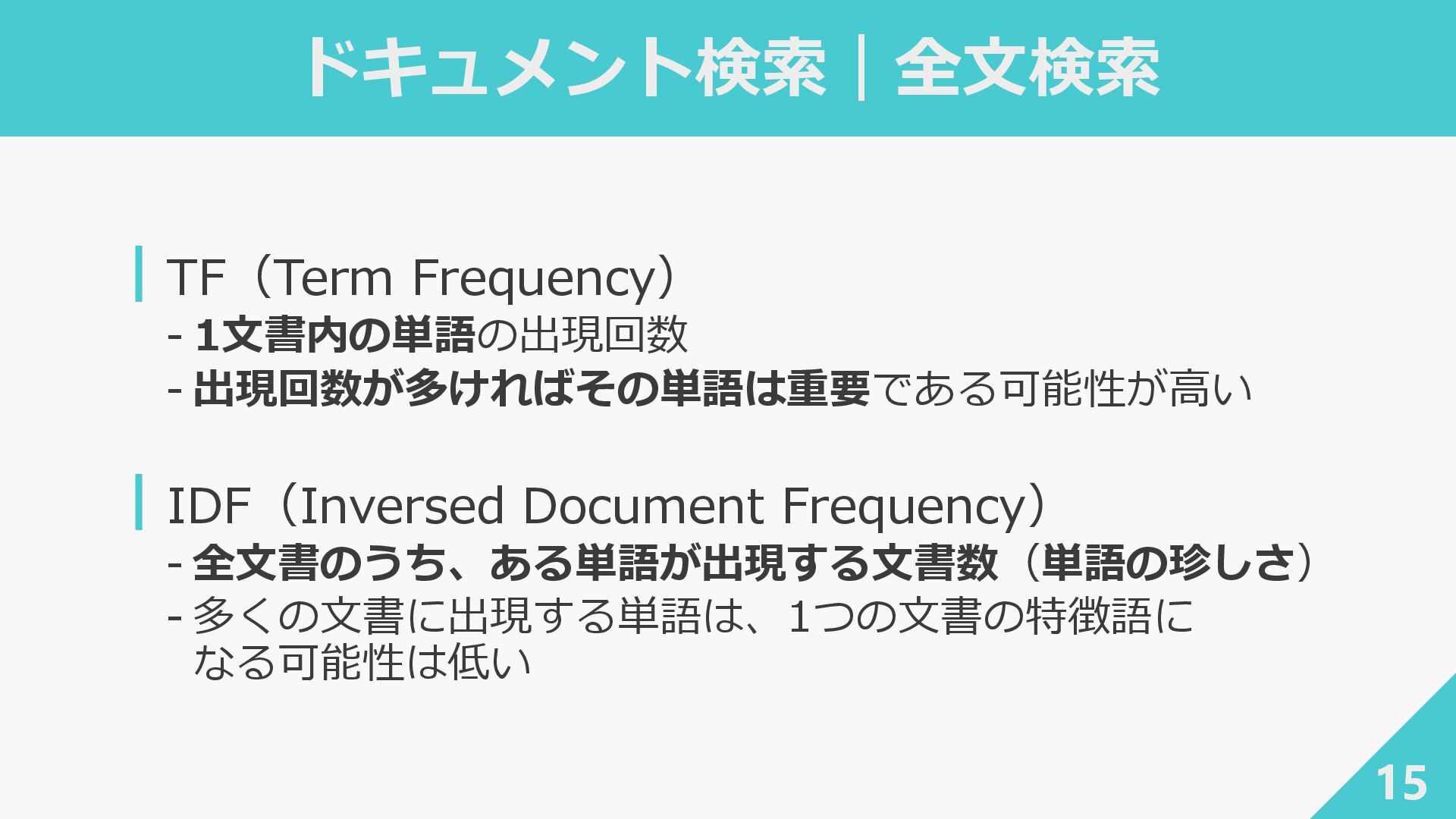 ドキュメント検索｜全文検索

TF（Term Frequency）
- 1文書内の単語の出現回数
- 出現回数が多ければその単語は重要である可能性が高い

IDF（Inversed Document Frequency）
- 全文書のうち、ある単語が出現する文書数（単語の珍しさ）
- 多くの文書に出現する単語は、1つの文書の特徴語になる可能性は低い

15